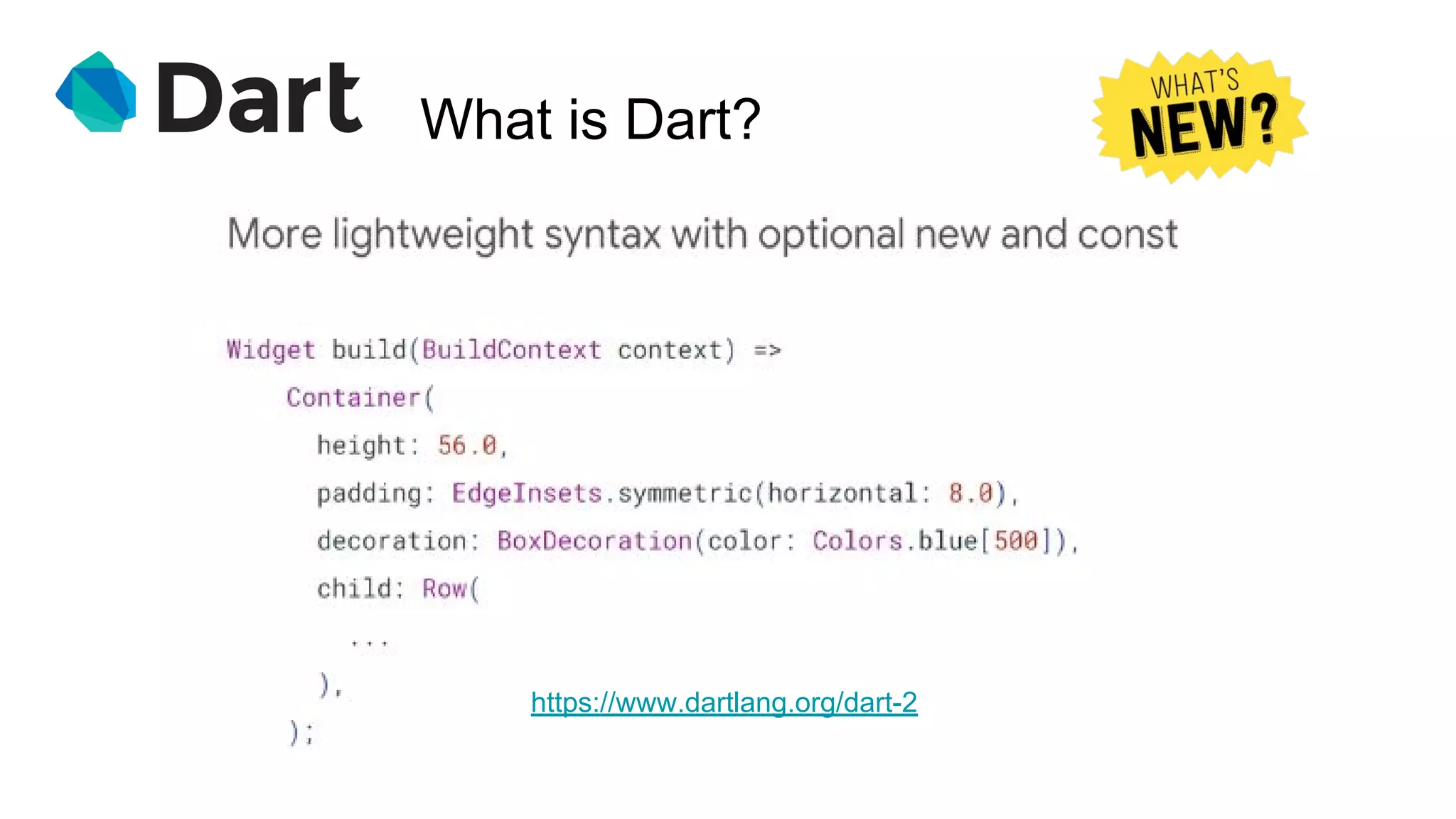 Dart

What is Dart?

WHAT'S NEW?

More lightweight syntax with optional new and const

Widget build(BuildContext context) =>
  Container(
    height: 56.0,
    padding: EdgeInsets.symmetric(horizontal: 8.0),
    decoration: BoxDecoration(color: Colors.blue[500]),
    child: Row(
      ...
    ),
  );

https://www.dartlang.org/dart-2